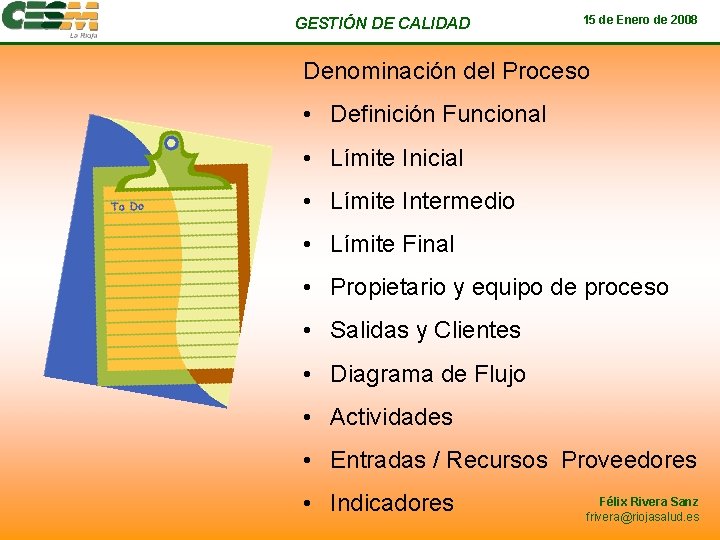 CESM
La Rioja

GESTIÓN DE CALIDAD

15 de Enero de 2008

To Do

Denominación del Proceso

• Definición Funcional
• Límite Inicial
• Límite Intermedio
• Límite Final
• Propietario y equipo de proceso
• Salidas y Clientes
• Diagrama de Flujo
• Actividades
• Entradas / Recursos Proveedores
• Indicadores

Félix Rivera Sanz
frivera@riojasalud.es